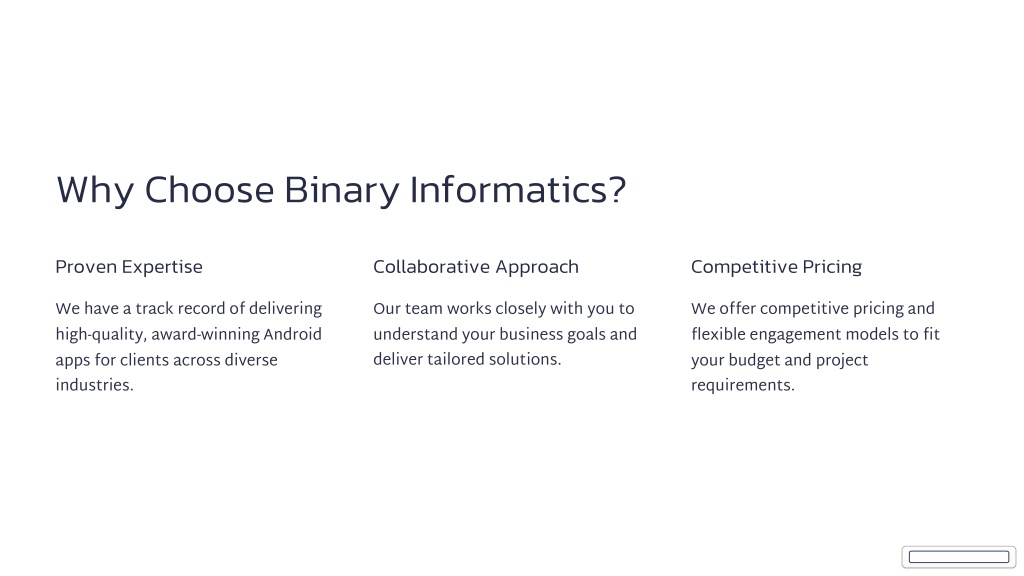 Why Choose Binary Informatics?

Proven Expertise

We have a track record of delivering high-quality, award-winning Android apps for clients across diverse industries.

Collaborative Approach

Our team works closely with you to understand your business goals and deliver tailored solutions.

Competitive Pricing

We offer competitive pricing and flexible engagement models to fit your budget and project requirements.